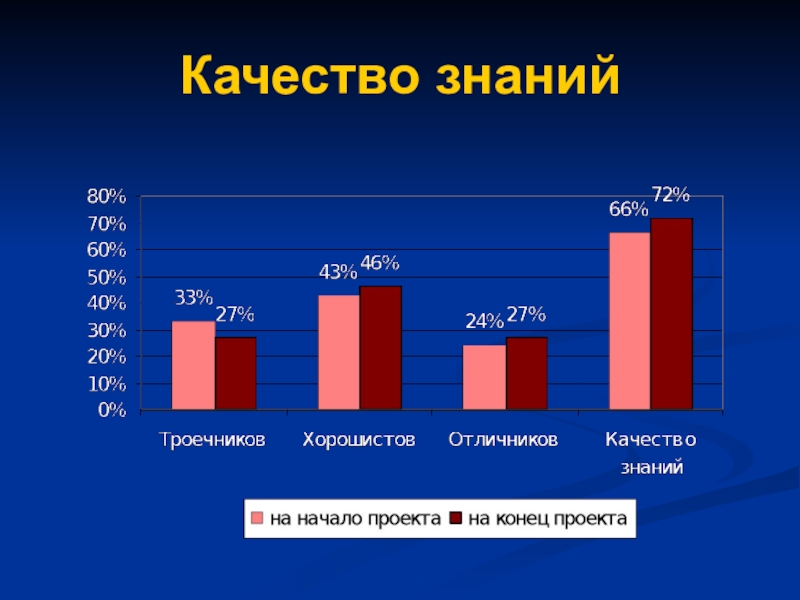 Качество знаний

80%
70%
60%
50%
40%
30%
20%
10%
0%

33% 27%
43% 46%
24% 27%
66% 72%

Троечников
Хорошистов
Отличников
Качество знаний

на начало проекта
на конец проекта